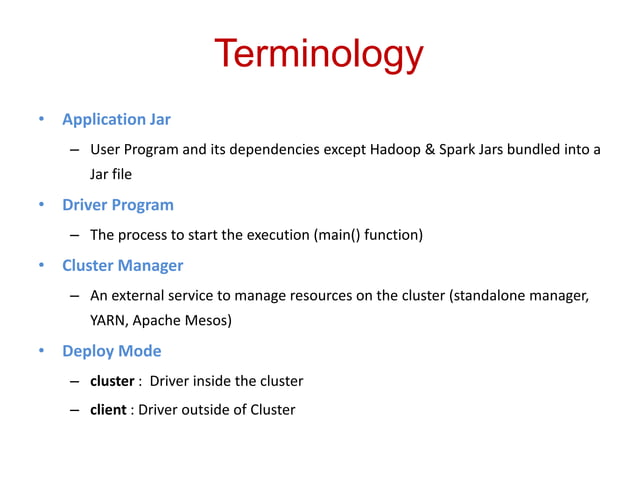 Terminology

• Application Jar

– User Program and its dependencies except Hadoop & Spark Jars bundled into a Jar file

• Driver Program

– The process to start the execution (main() function)

• Cluster Manager

– An external service to manage resources on the cluster (standalone manager, YARN, Apache Mesos)

• Deploy Mode

– cluster : Driver inside the cluster

– client : Driver outside of Cluster